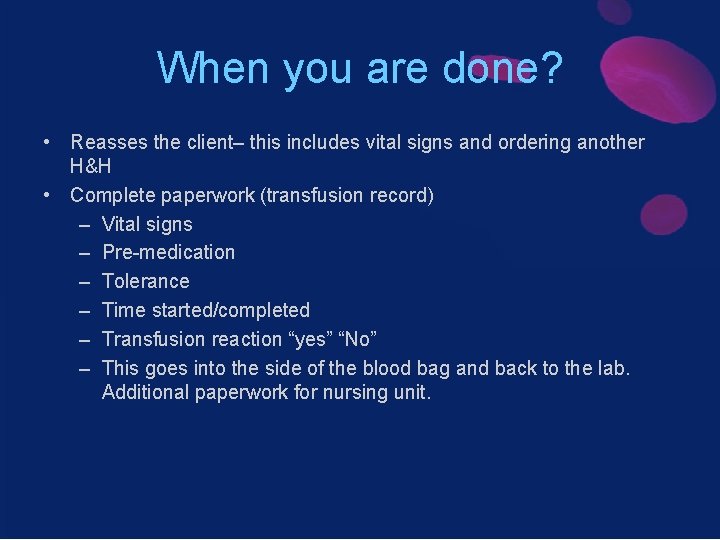 When you are done?

• Reasses the client– this includes vital signs and ordering another H&H
• Complete paperwork (transfusion record)
  – Vital signs
  – Pre-medication
  – Tolerance
  – Time started/completed
  – Transfusion reaction “yes” “No”
  – This goes into the side of the blood bag and back to the lab. Additional paperwork for nursing unit.